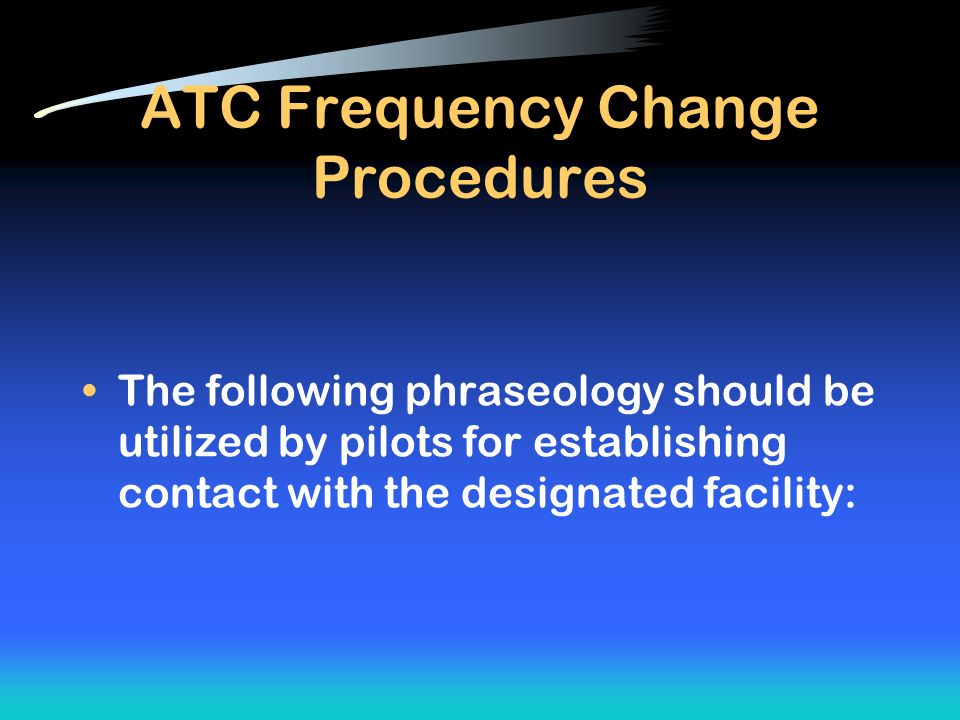 ATC Frequency Change Procedures

• The following phraseology should be utilized by pilots for establishing contact with the designated facility: